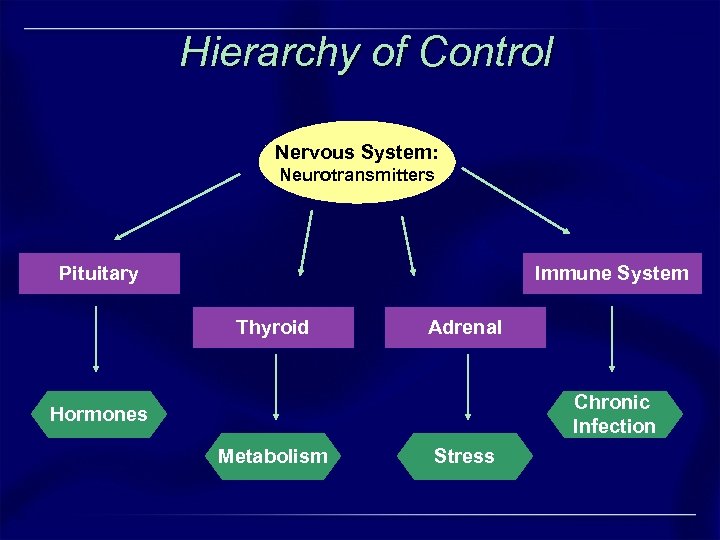 Hierarchy of Control

Nervous System:
Neurotransmitters

Pituitary

Thyroid

Adrenal

Immune System

Hormones

Metabolism

Stress

Chronic Infection